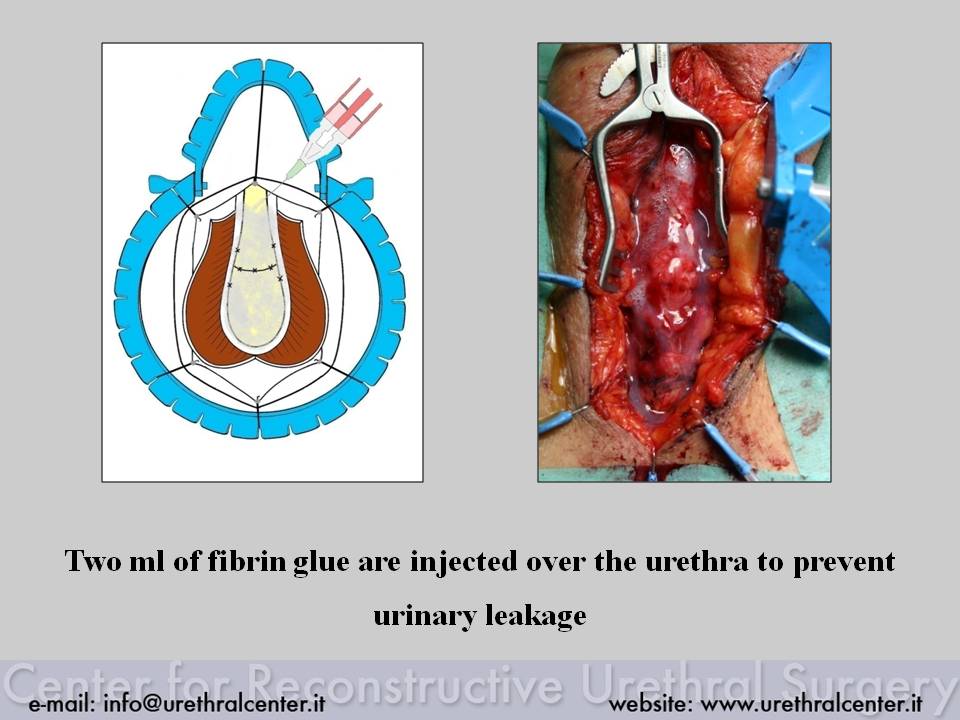 Two ml of fibrin glue are injected over the urethra to prevent urinary leakage

Center for Reconstructive Urethral Surgery

e-mail: info@urethralcenter.it

website: www.urethralcenter.it